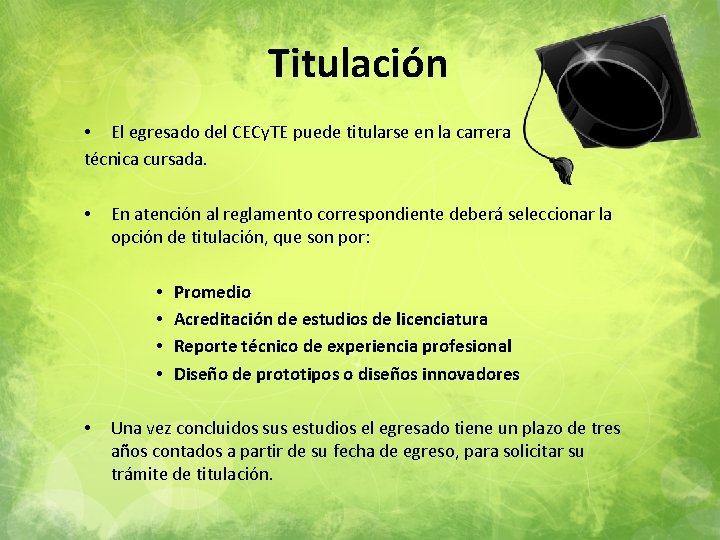 Titulación

• El egresado del CECyTE puede titularse en la carrera técnica cursada.

• En atención al reglamento correspondiente deberá seleccionar la opción de titulación, que son por:

• Promedio
• Acreditación de estudios de licenciatura
• Reporte técnico de experiencia profesional
• Diseño de prototipos o diseños innovadores

• Una vez concluidos sus estudios el egresado tiene un plazo de tres años contados a partir de su fecha de egreso, para solicitar su trámite de titulación.